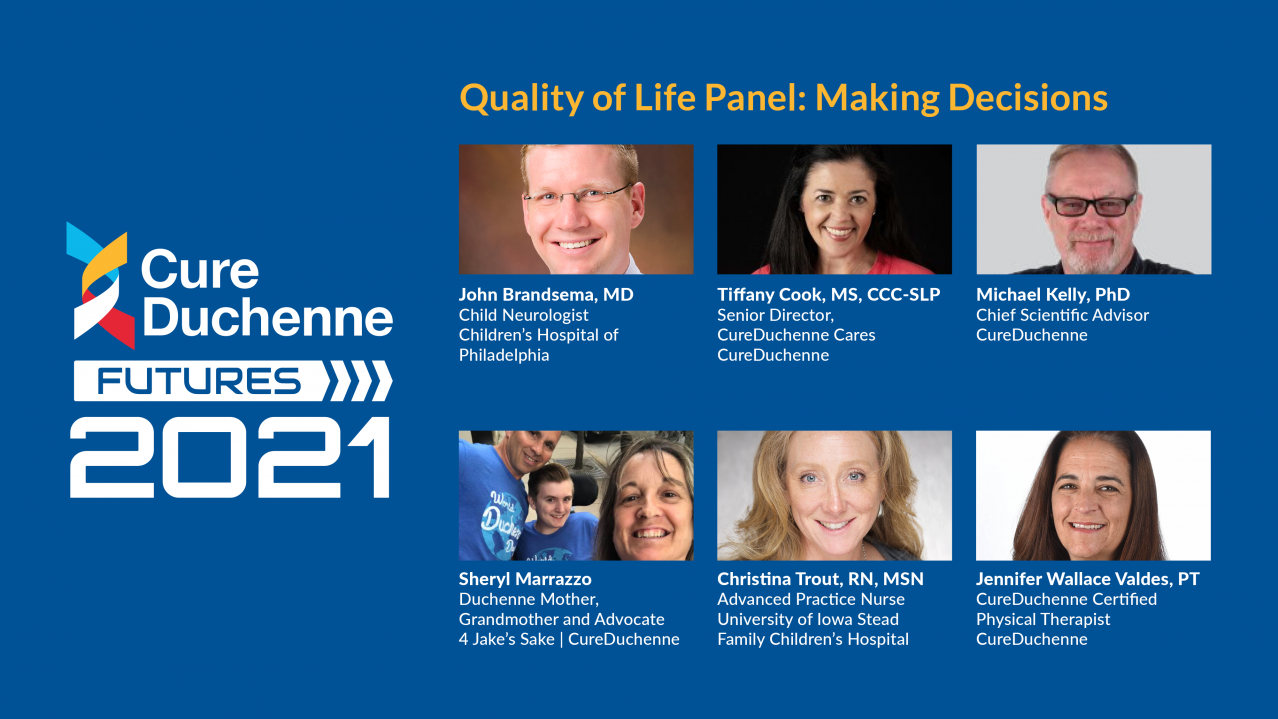 Cure Duchenne
FUTURES
2021

Quality of Life Panel: Making Decisions

John Brandsema, MD
Child Neurologist
Children's Hospital of Philadelphia

Tiffany Cook, MS, CCC-SLP
Senior Director, CureDuchenne Cares
CureDuchenne

Michael Kelly, PhD
Chief Scientific Advisor
CureDuchenne

Sheryl Marrazzo
Duchenne Mother, Grandmother and Advocate
4 Jake's Sake | CureDuchenne

Christina Trout, RN, MSN
Advanced Practice Nurse
University of Iowa Stead Family Children's Hospital

Jennifer Wallace Valdes, PT
CureDuchenne Certified Physical Therapist
CureDuchenne